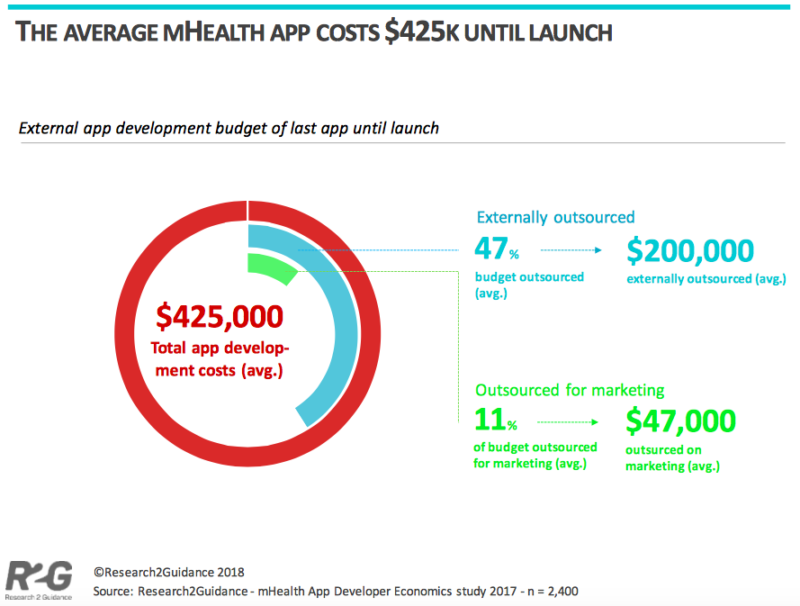 THE AVERAGE MHEALTH APP COSTS $425K UNTIL LAUNCH

External app development budget of last app until launch

$425,000
Total app development costs (avg.)

Externally outsourced
47%
budget outsourced (avg.)
$200,000
externally outsourced (avg.)

Outsourced for marketing
11%
of budget outsourced for marketing (avg.)
$47,000
outsurced on marketing (avg.)

R2G
Research 2 Guidance
©Research2Guidance 2018
Source: Research2Guidance - mHealth App Developer Economics study 2017 - n = 2,400